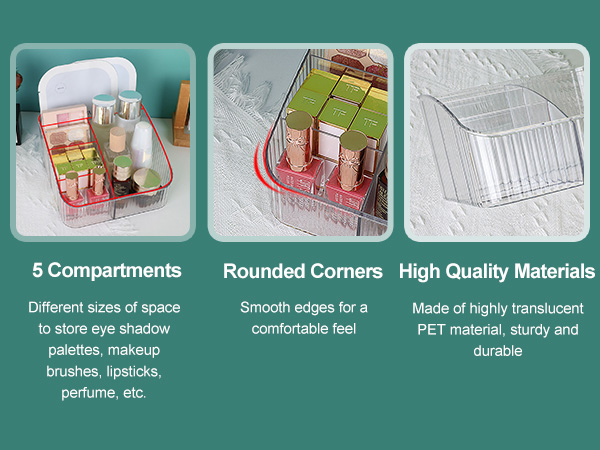 5 Compartments

Different sizes of space to store eye shadow palettes, makeup brushes, lipsticks, perfume, etc.

Rounded Corners

Smooth edges for a comfortable feel

High Quality Materials

Made of highly translucent PET material, sturdy and durable